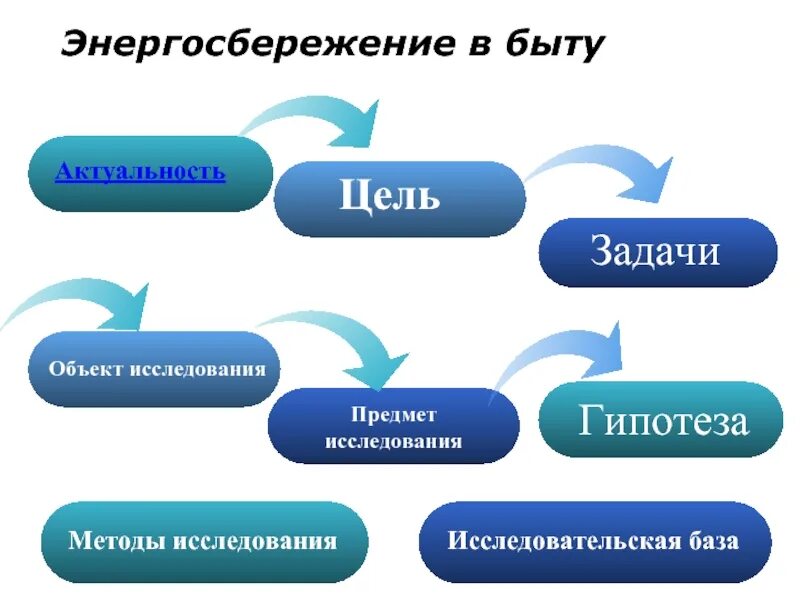 Энергосбережение в быту

Актуальность

Цель

Задачи

Объект исследования

Предмет исследования

Гипотеза

Методы исследования

Исследовательская база